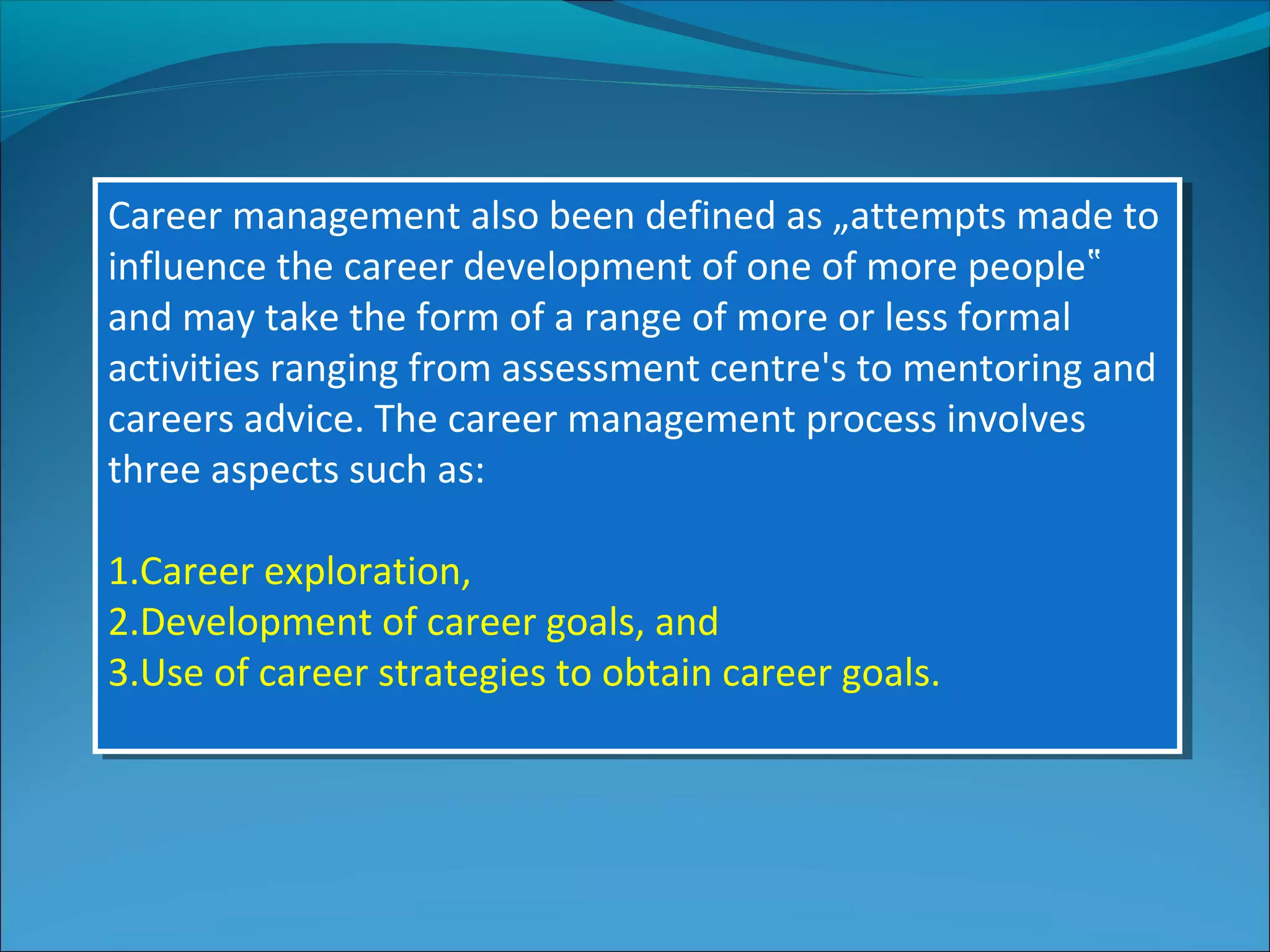 Career management also been defined as „attempts made to influence the career development of one of more people‟ and may take the form of a range of more or less formal activities ranging from assessment centre's to mentoring and careers advice. The career management process involves three aspects such as:

1.Career exploration,
2.Development of career goals, and
3.Use of career strategies to obtain career goals.